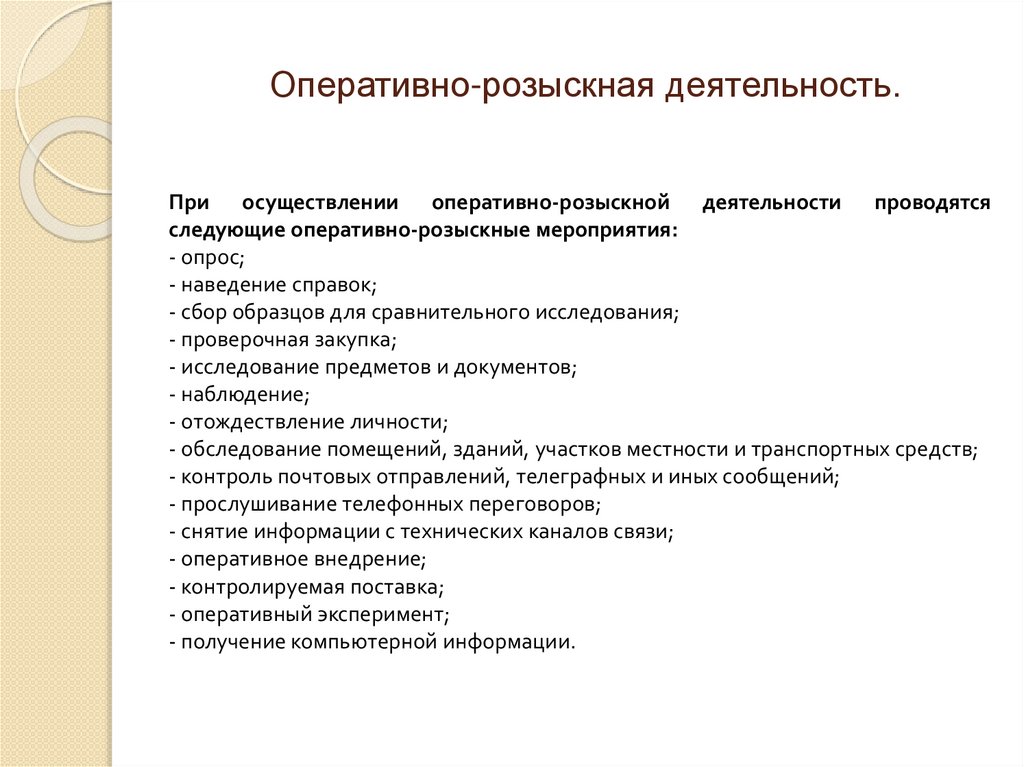 Оперативно-розыскная деятельность.

При осуществлении оперативно-розыскной деятельности проводятся следующие оперативно-розыскные мероприятия:
- опрос;
- наведение справок;
- сбор образцов для сравнительного исследования;
- проверочная закупка;
- исследование предметов и документов;
- наблюдение;
- отождествление личности;
- обследование помещений, зданий, участков местности и транспортных средств;
- контроль почтовых отправлений, телеграфных и иных сообщений;
- прослушивание телефонных переговоров;
- снятие информации с технических каналов связи;
- оперативное внедрение;
- контролируемая поставка;
- оперативный эксперимент;
- получение компьютерной информации.